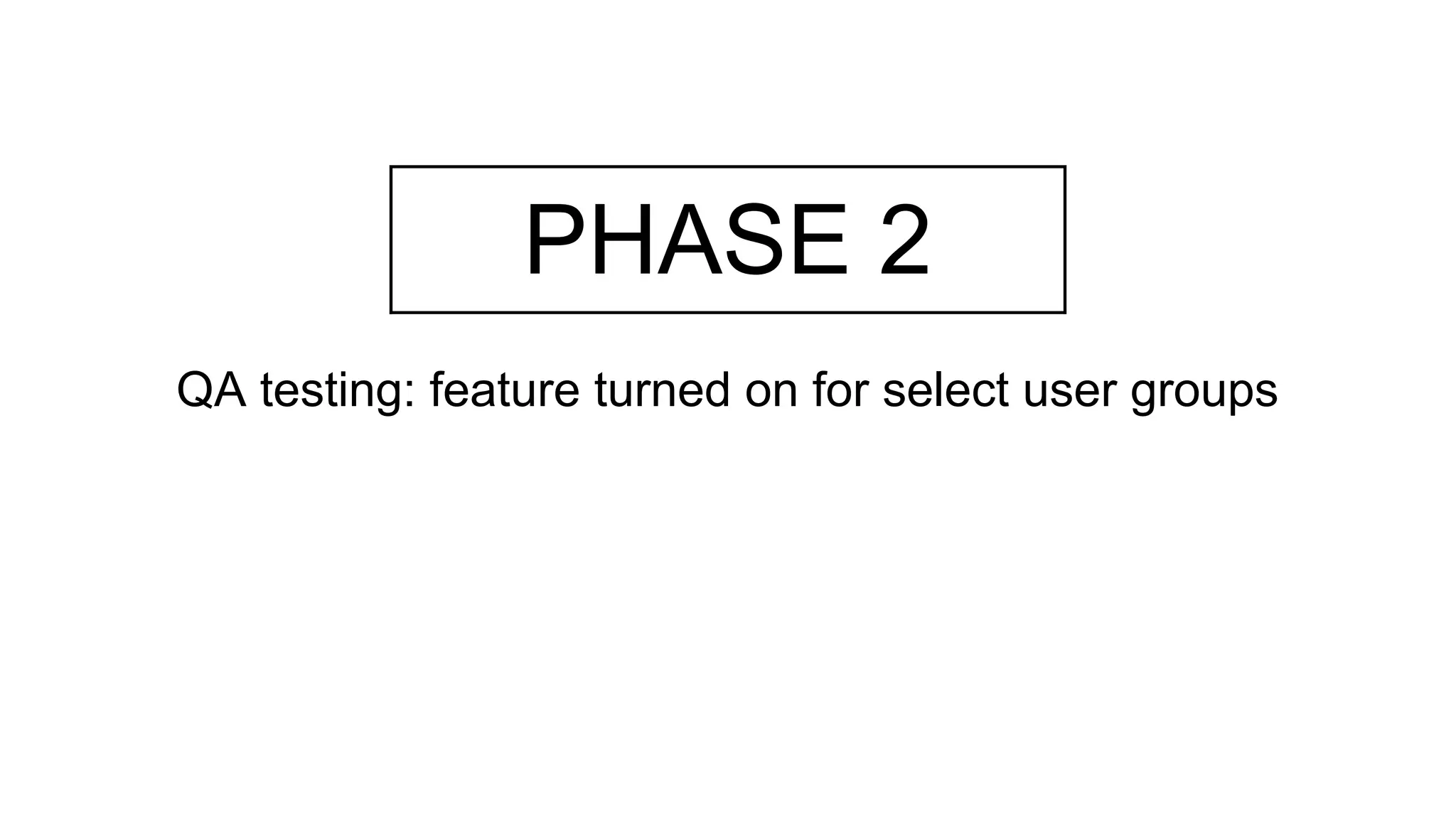 PHASE 2

QA testing: feature turned on for select user groups